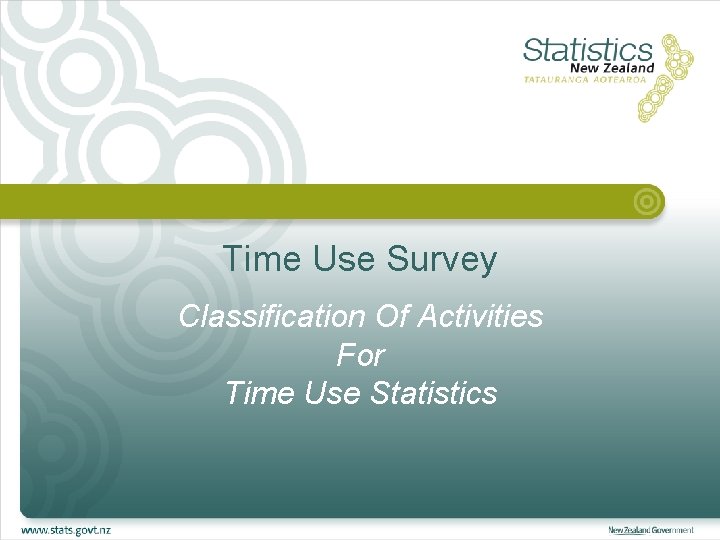 Statistics
New Zealand
TATAURANGA AOTEAROA

Time Use Survey

Classification Of Activities
For
Time Use Statistics

www.stats.govt.nz

New Zealand Government